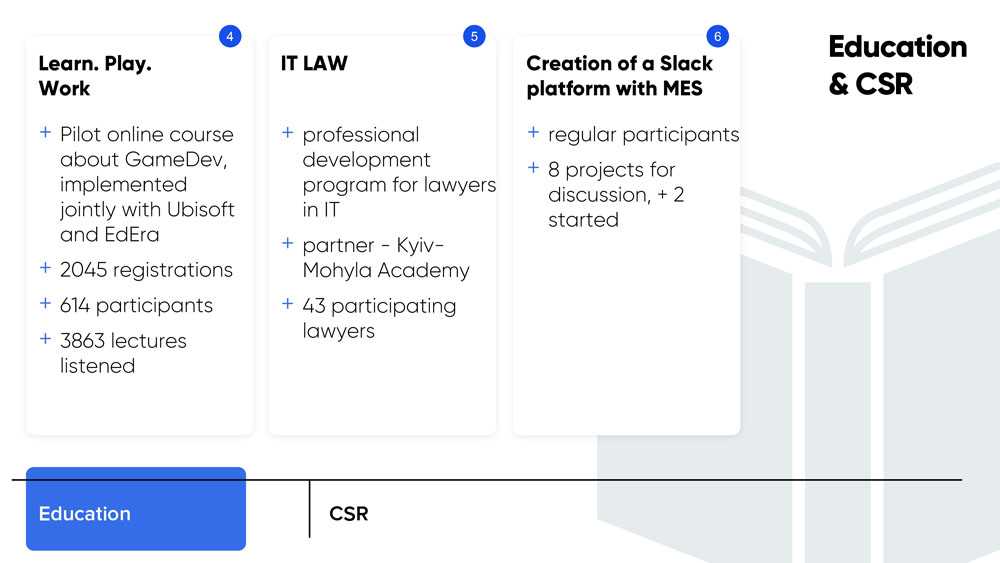 4

Learn. Play. Work

+ Pilot online course about GameDev, implemented jointly with Ubisoft and EdEra

+ 2045 registrations

+ 614 participants

+ 3863 lectures listened

5

IT LAW

+ professional development program for lawyers in IT

+ partner - Kyiv-Mohyla Academy

+ 43 participating lawyers

6

Creation of a Slack platform with MES

+ regular participants

+ 8 projects for discussion, + 2 started

Education & CSR

Education

CSR